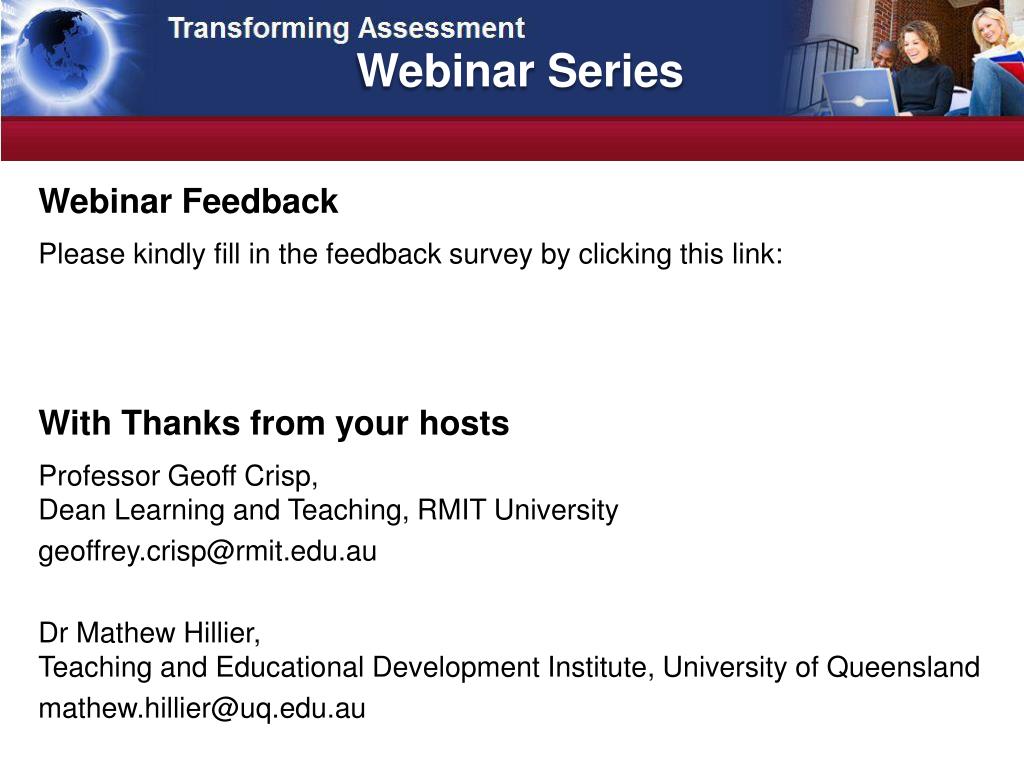 Transforming Assessment
Webinar Series

Webinar Feedback

Please kindly fill in the feedback survey by clicking this link:

With Thanks from your hosts

Professor Geoff Crisp,
Dean Learning and Teaching, RMIT University

geoffrey.crisp@rmit.edu.au

Dr Mathew Hillier,
Teaching and Educational Development Institute, University of Queensland

mathew.hillier@uq.edu.au